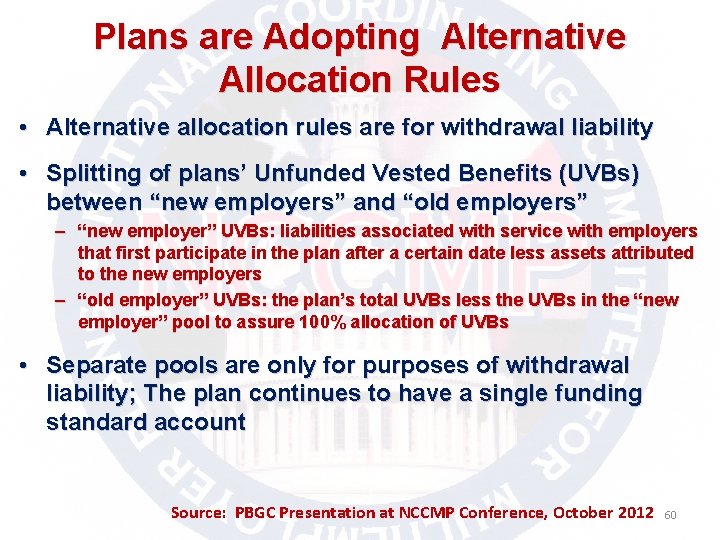 Plans are Adopting Alternative Allocation Rules

• Alternative allocation rules are for withdrawal liability

• Splitting of plans' Unfunded Vested Benefits (UVBs) between "new employers" and "old employers"

– "new employer" UVBs: liabilities associated with service with employers that first participate in the plan after a certain date less assets attributed to the new employers

– "old employer" UVBs: the plan's total UVBs less the UVBs in the "new employer" pool to assure 100% allocation of UVBs

• Separate pools are only for purposes of withdrawal liability; The plan continues to have a single funding standard account

Source: PBGC Presentation at NCCMP Conference, October 2012 60